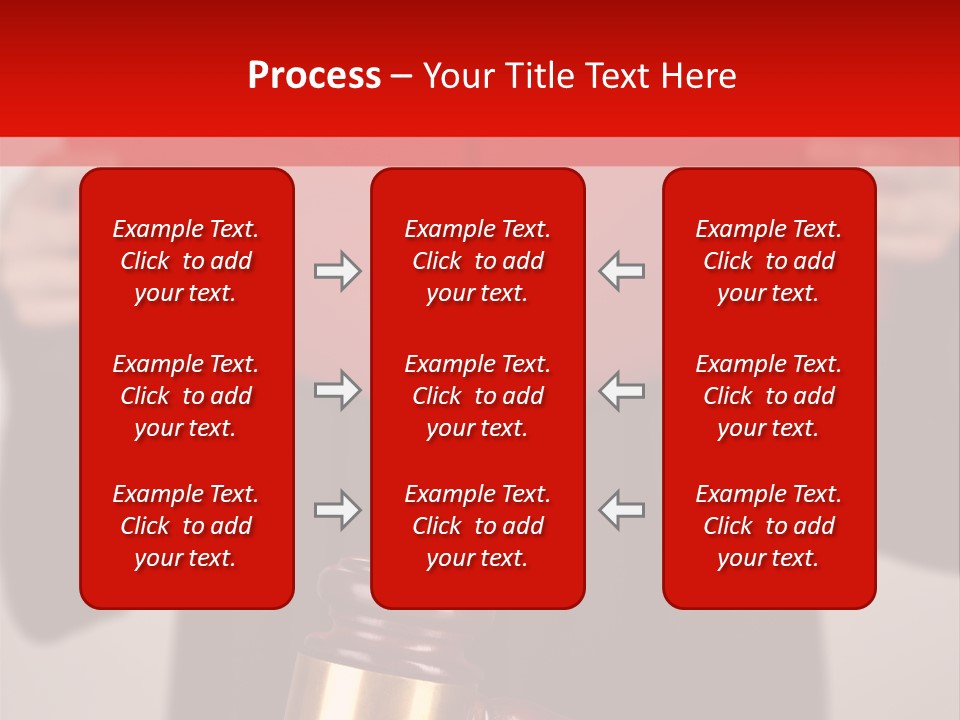 Process – Your Title Text Here

Example Text. Click to add your text.

Example Text. Click to add your text.

Example Text. Click to add your text.

Example Text. Click to add your text.

Example Text. Click to add your text.

Example Text. Click to add your text.

Example Text. Click to add your text.

Example Text. Click to add your text.

Example Text. Click to add your text.